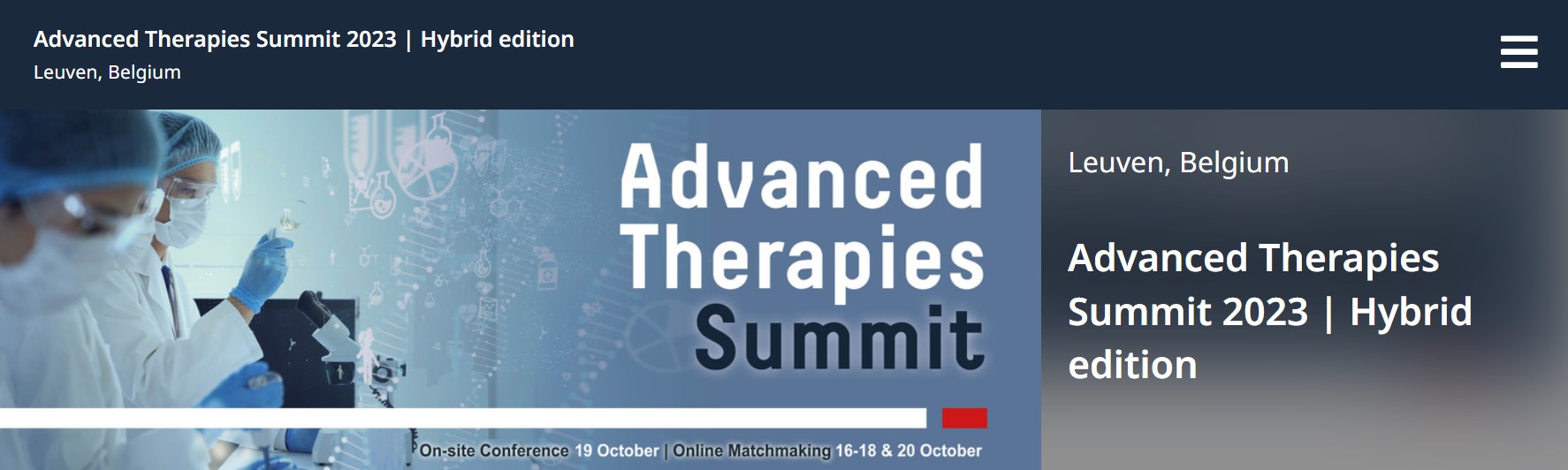 Advanced Therapies Summit 2023 | Hybrid edition
Leuven, Belgium

Advanced Therapies Summit

On-site Conference 19 October | Online Matchmaking 16-18 & 20 October

Leuven, Belgium

Advanced Therapies Summit 2023 | Hybrid edition